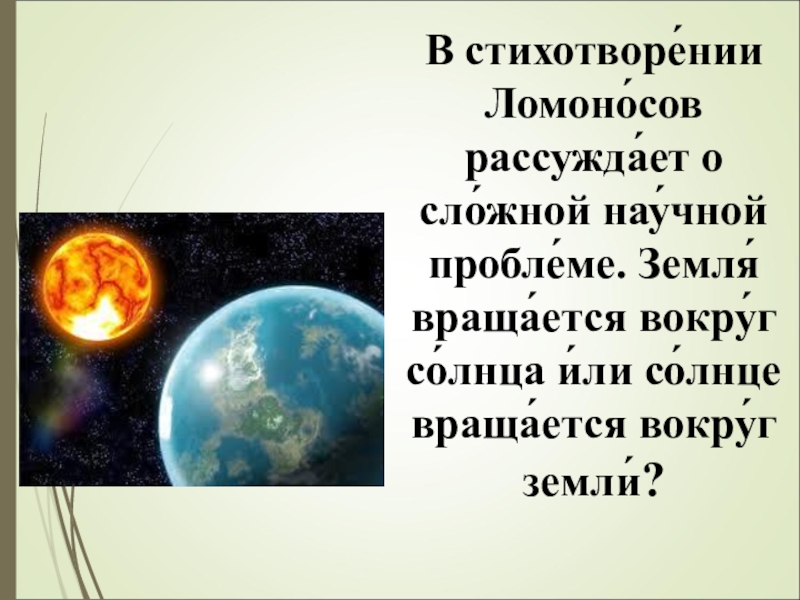 В стихотворе́нии Ломоно́сов рассужда́ет о сло́жной нау́чной пробле́ме. Земля́ враща́ется вокру́г со́лнца и́ли со́лнце враща́ется вокру́г земли́?